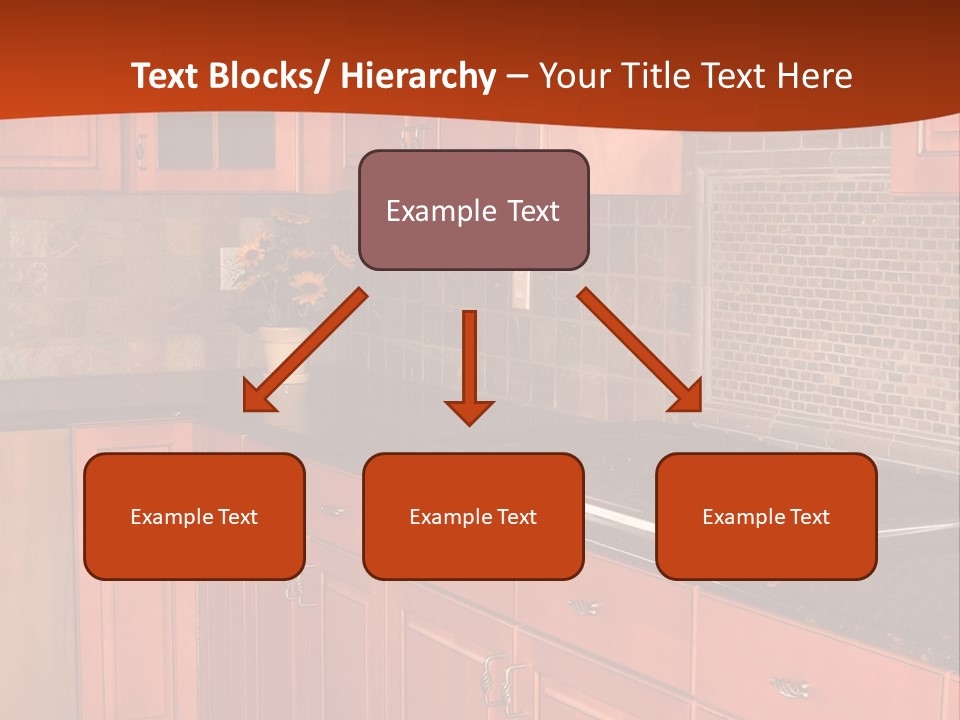 Text Blocks/ Hierarchy – Your Title Text Here

Example Text

Example Text

Example Text

Example Text